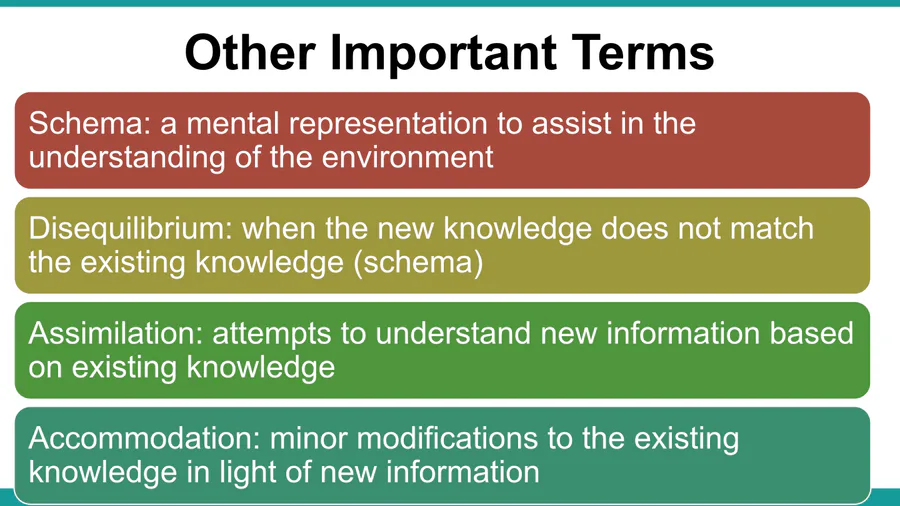 Other Important Terms

Schema: a mental representation to assist in the understanding of the environment

Disequilibrium: when the new knowledge does not match the existing knowledge (schema)

Assimilation: attempts to understand new information based on existing knowledge

Accommodation: minor modifications to the existing knowledge in light of new information